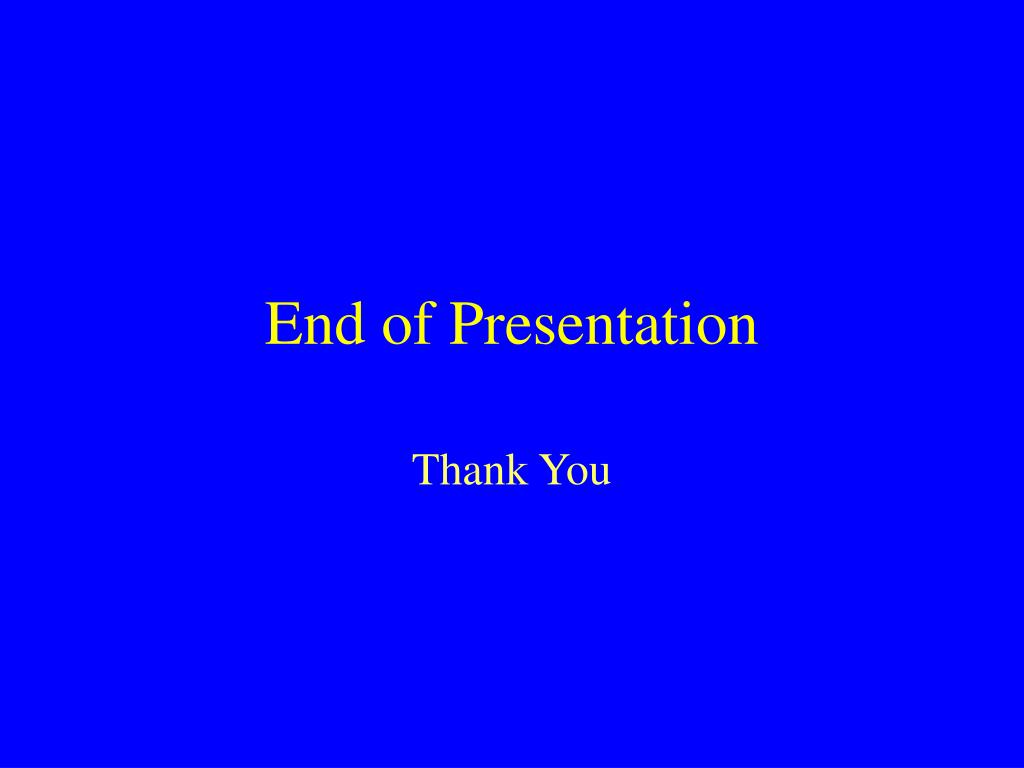 End of Presentation

Thank You